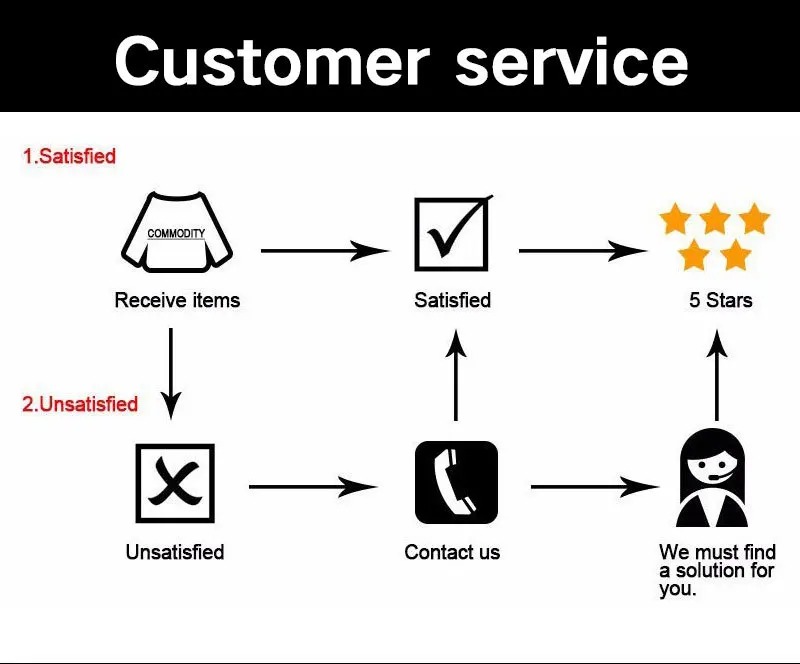 Customer service

1.Satisfied

COMMODITY

Receive items

Satisfied

5 Stars

2.Unsatisfied

Unsatisfied

Contact us

We must find a solution for you.